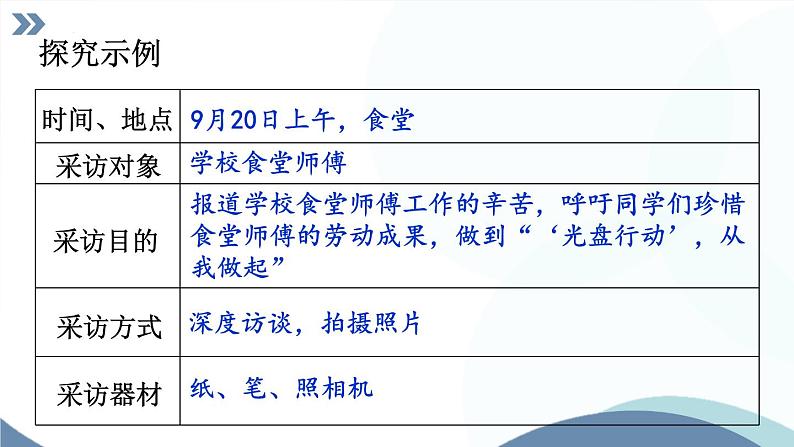 探究示例

| 时间、地点 | 9月20日上午，食堂 |
|---|---|
| 采访对象 | 学校食堂师傅 |
| 采访目的 | 报道学校食堂师傅工作的辛苦，呼吁同学们珍惜食堂师傅的劳动成果，做到“‘光盘行动’，从我做起” |
| 采访方式 | 深度访谈，拍摄照片 |
| 采访器材 | 纸、笔、照相机 |